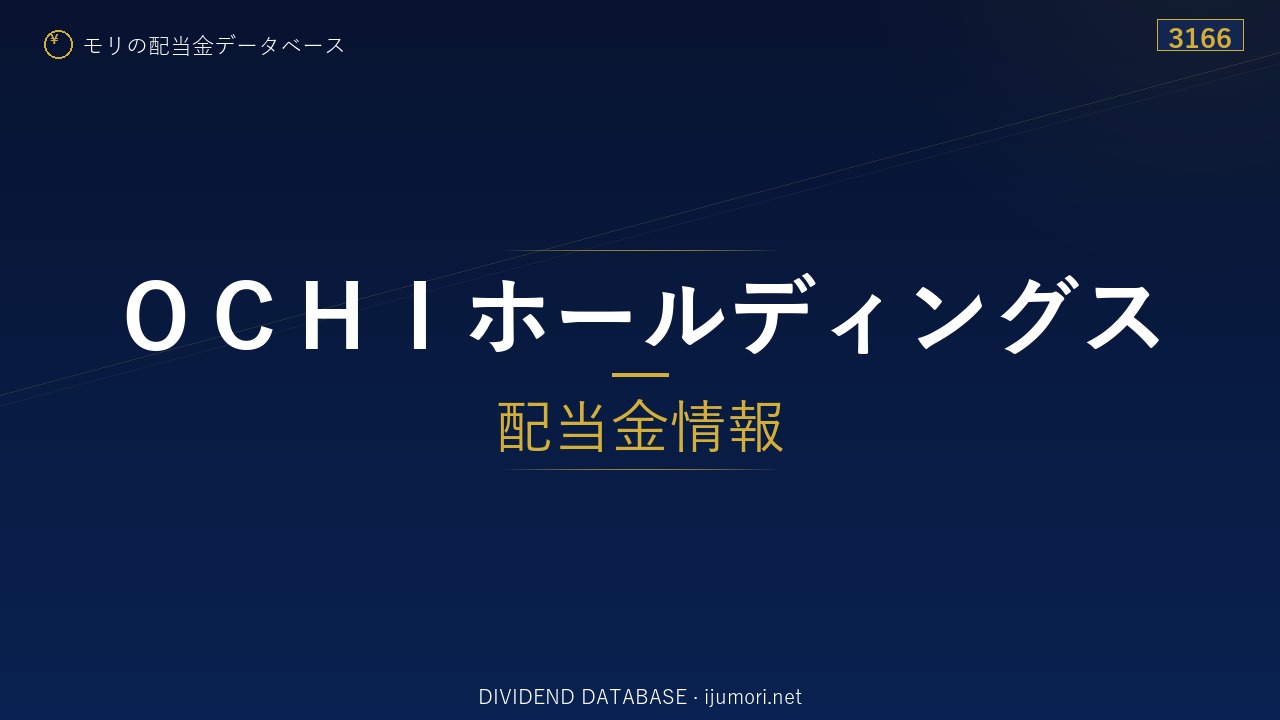 ¥ モリの配当金データベース

3166

ＯＣＨＩホールディングス

配当金情報

DIVIDEND DATABASE · ijumori.net